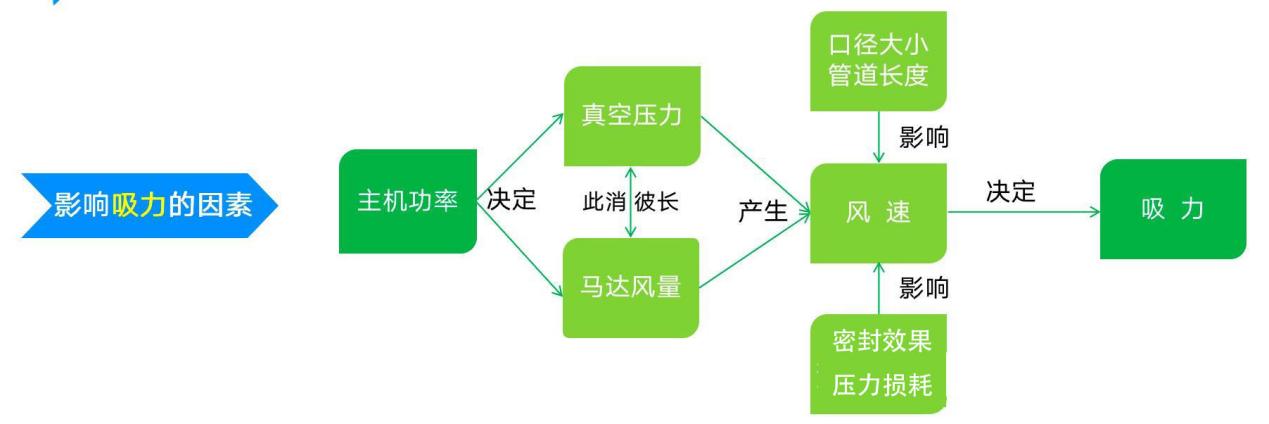 影响吸力的因素

主机功率

决定

真空压力

此消 彼长

马达风量

产生

口径大小
管道长度

影响

风 速

影响

密封效果
压力损耗

决定

吸 力